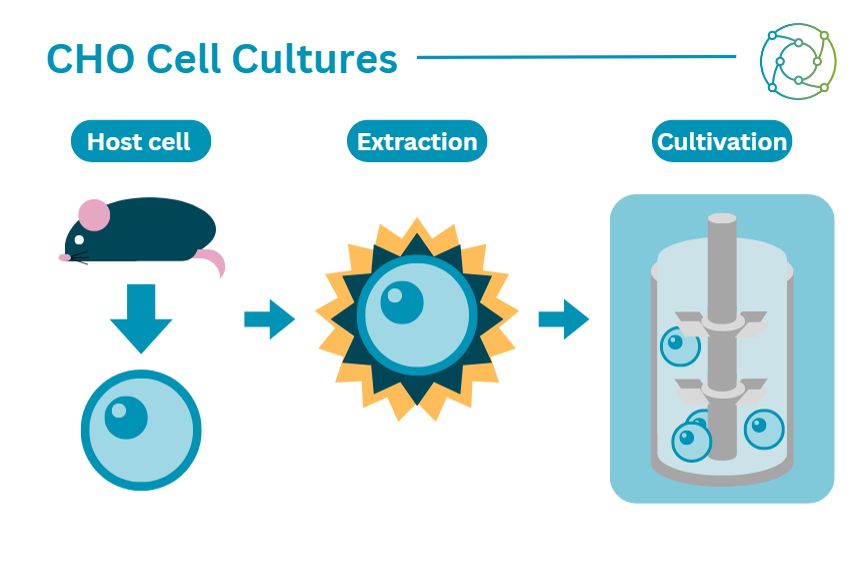 CHO Cell Cultures

Host cell

Extraction

Cultivation